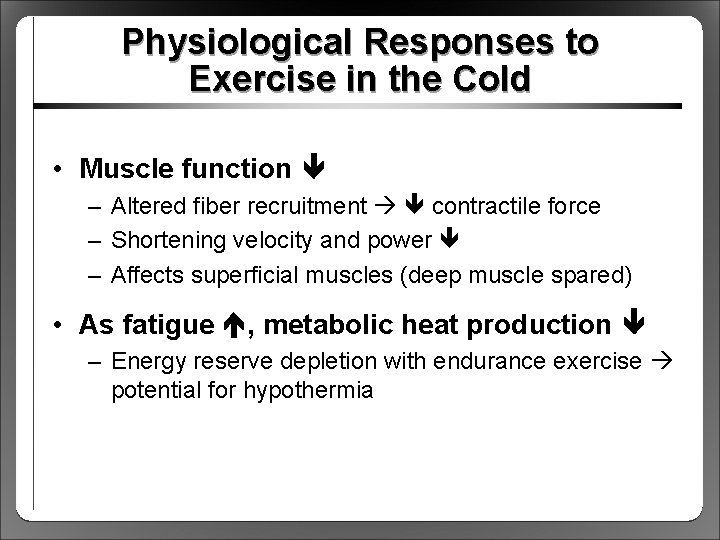 Physiological Responses to Exercise in the Cold

• Muscle function ↓
– Altered fiber recruitment → ↓ contractile force
– Shortening velocity and power ↓
– Affects superficial muscles (deep muscle spared)

• As fatigue ↑, metabolic heat production ↓
– Energy reserve depletion with endurance exercise → potential for hypothermia